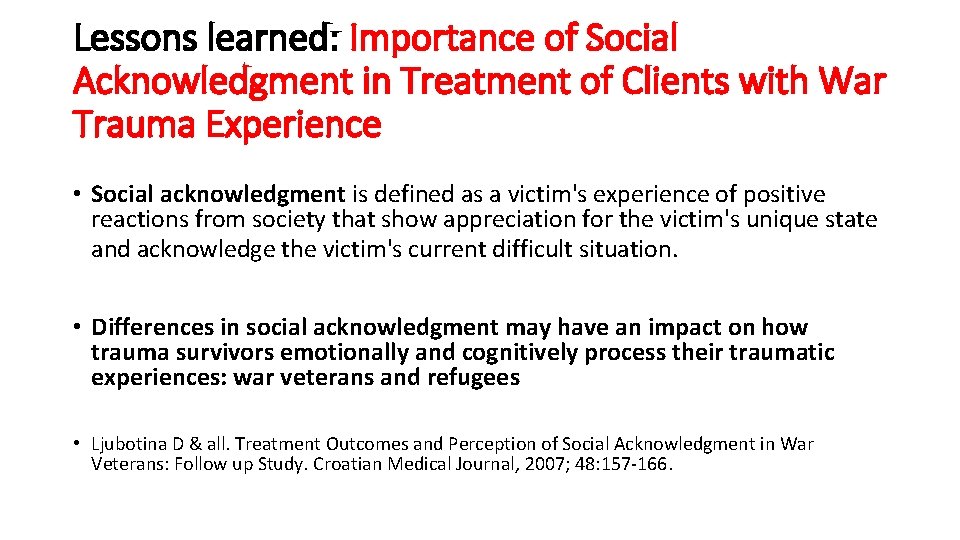 Lessons learned: Importance of Social Acknowledgment in Treatment of Clients with War Trauma Experience

• Social acknowledgment is defined as a victim's experience of positive reactions from society that show appreciation for the victim's unique state and acknowledge the victim's current difficult situation.

• Differences in social acknowledgment may have an impact on how trauma survivors emotionally and cognitively process their traumatic experiences: war veterans and refugees

• Ljubotina D & all. Treatment Outcomes and Perception of Social Acknowledgment in War Veterans: Follow up Study. Croatian Medical Journal, 2007; 48:157-166.